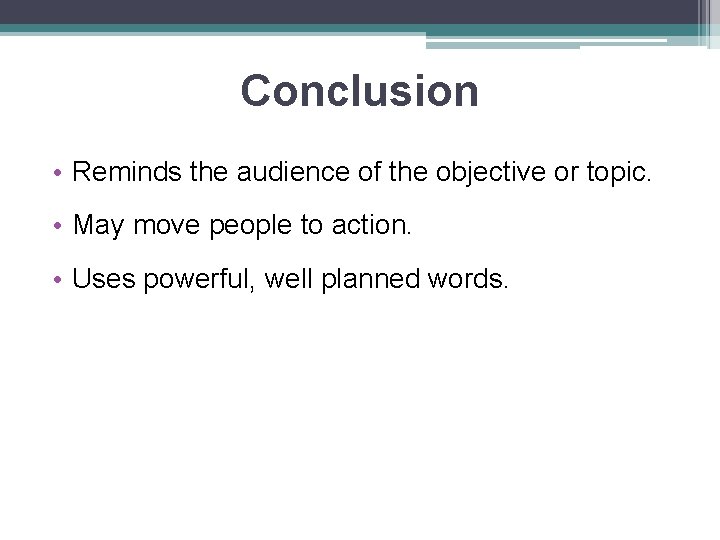 Conclusion

• Reminds the audience of the objective or topic.

• May move people to action.

• Uses powerful, well planned words.